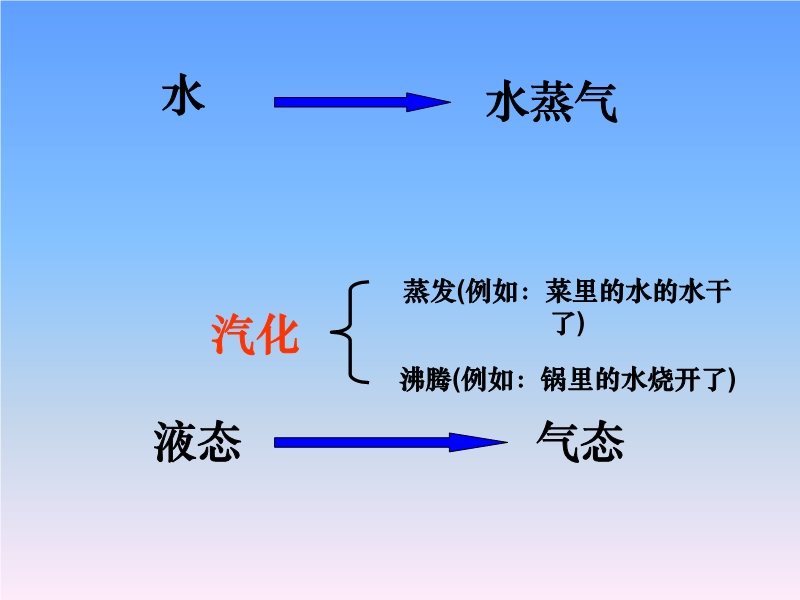 水 水蒸气

汽化

蒸发(例如：菜里的水的水干了)

沸腾(例如：锅里的水烧开了)

液态 气态